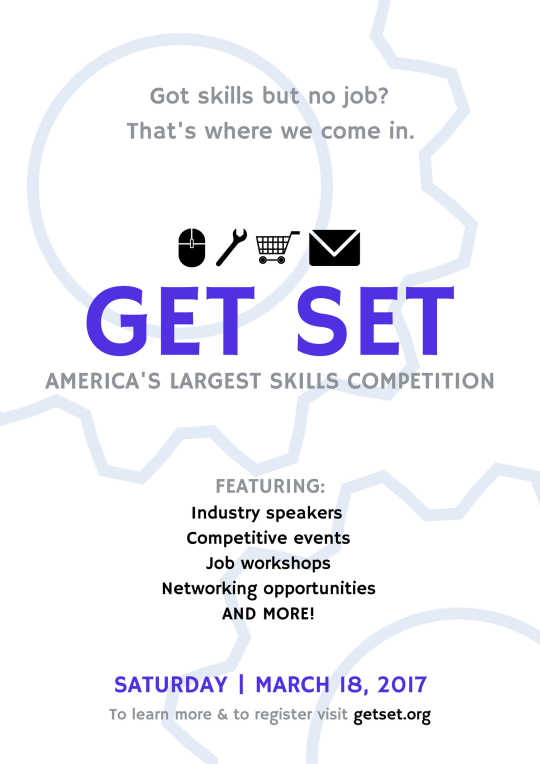 Got skills but no job?
That's where we come in.

GET SET

AMERICA'S LARGEST SKILLS COMPETITION

FEATURING:
Industry speakers
Competitive events
Job workshops
Networking opportunities
AND MORE!

SATURDAY | MARCH 18, 2017

To learn more & to register visit getset.org